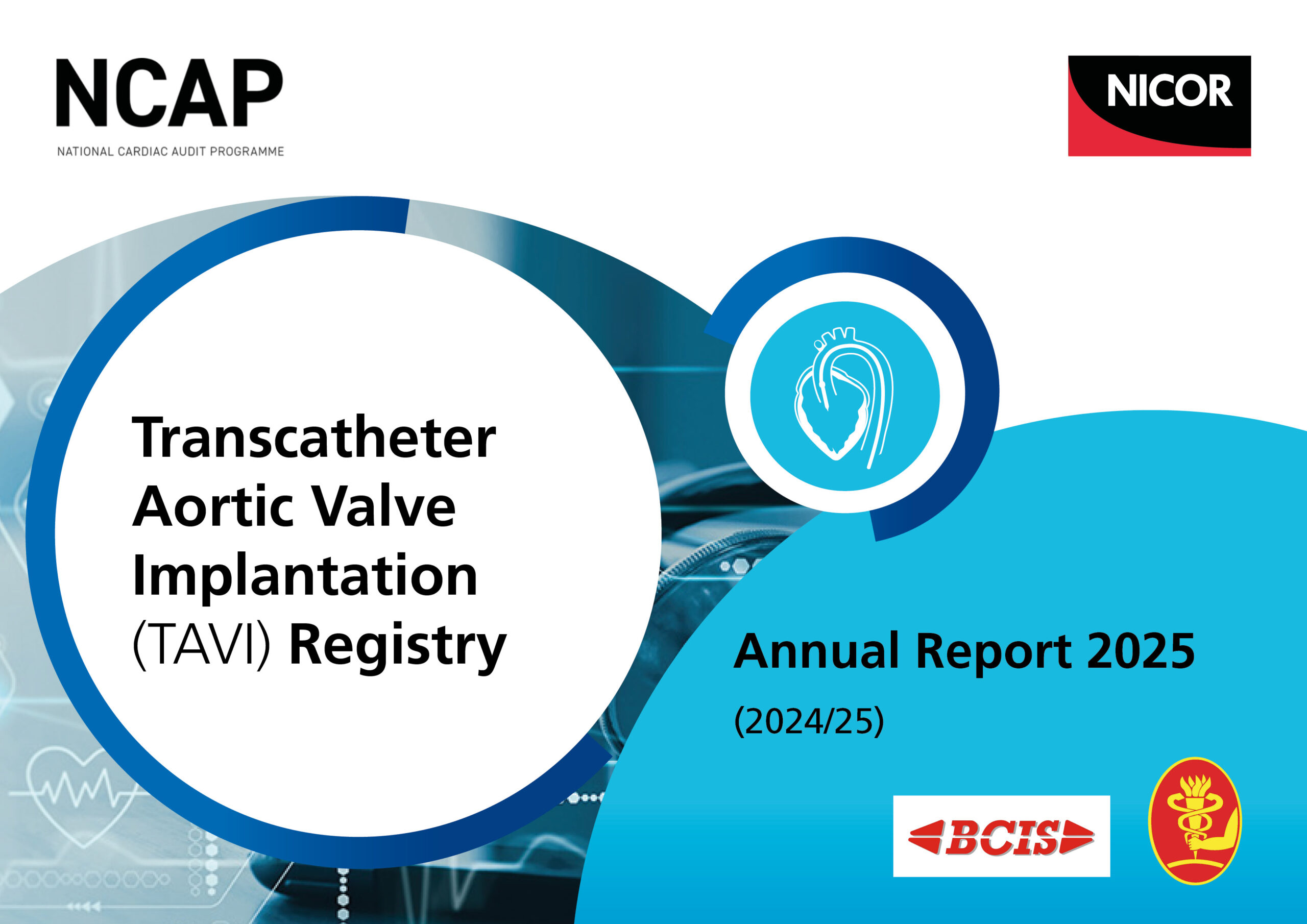 NCAP
NATIONAL CARDIAC AUDIT PROGRAMME

NICOR

Transcatheter Aortic Valve Implantation (TAVI) Registry

Annual Report 2025

(2024/25)

BCIS